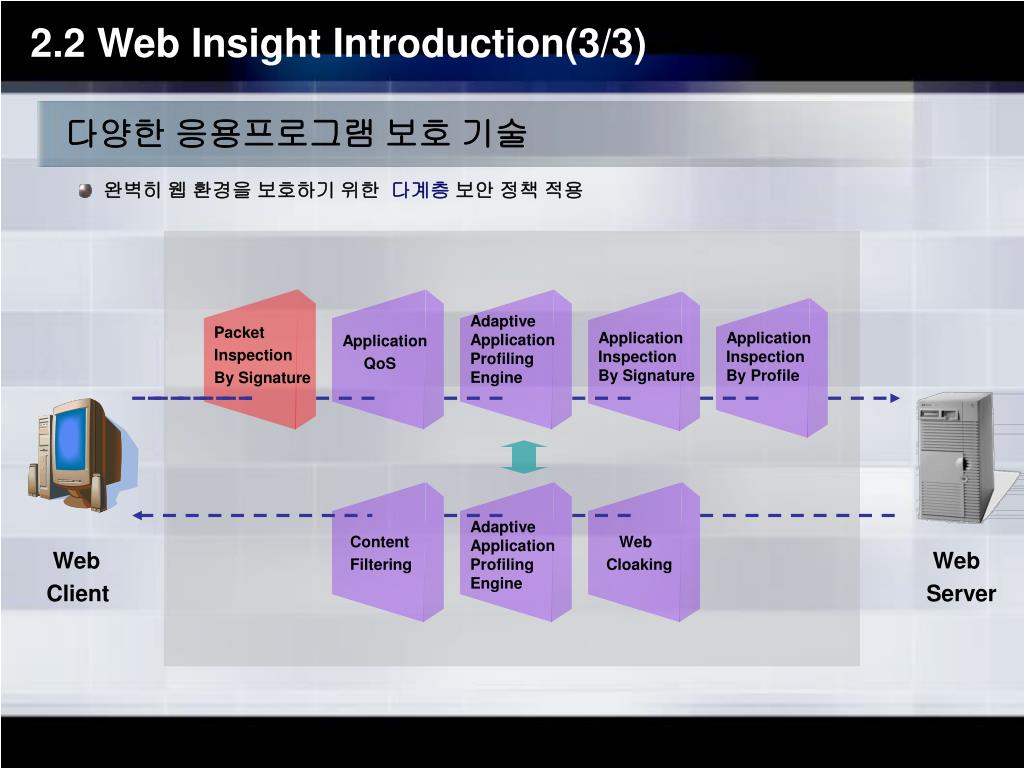 2.2 Web Insight Introduction(3/3)

다양한 응용프로그램 보호 기술

완벽히 웹 환경을 보호하기 위한 다계층 보안 정책 적용

Packet Inspection By Signature

Application QoS

Adaptive Application Profiling Engine

Application Inspection By Signature

Application Inspection By Profile

Content Filtering

Adaptive Application Profiling Engine

Web Cloaking

Web Client

Web Server